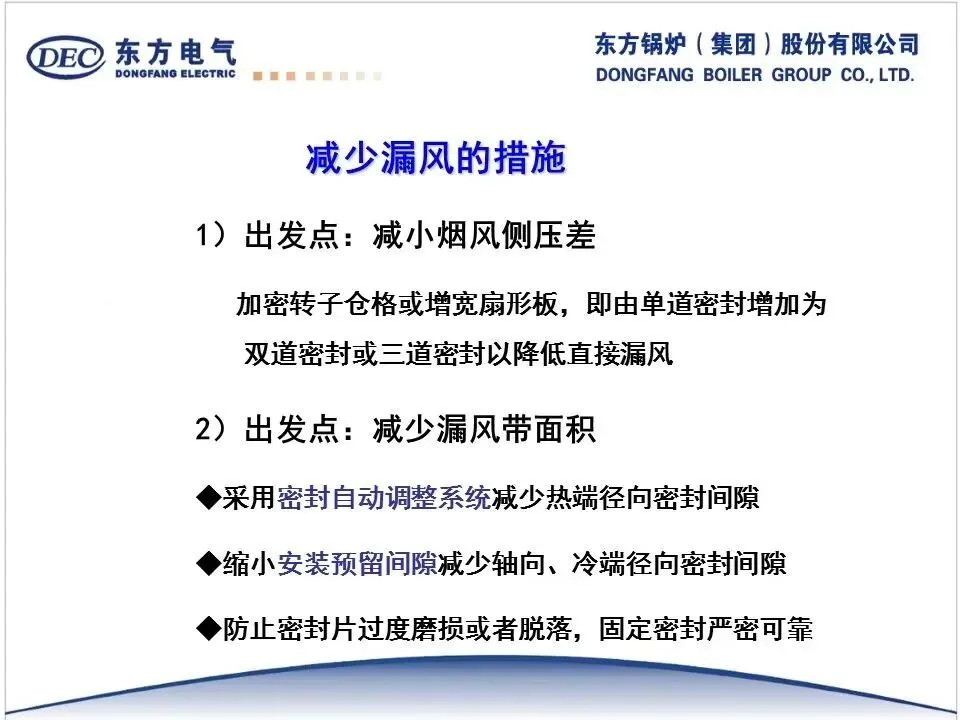 DEC 东方电气
DONGFANG ELECTRIC

东方锅炉（集团）股份有限公司
DONGFANG BOILER GROUP CO., LTD.

减少漏风的措施

1）出发点：减小烟风侧压差

加密转子仓格或增宽扇形板，即由单道密封增加为双道密封或三道密封以降低直接漏风

2）出发点：减少漏风带面积

◆采用密封自动调整系统减少热端径向密封间隙

◆缩小安装预留间隙减少轴向、冷端径向密封间隙

◆防止密封片过度磨损或者脱落，固定密封严密可靠